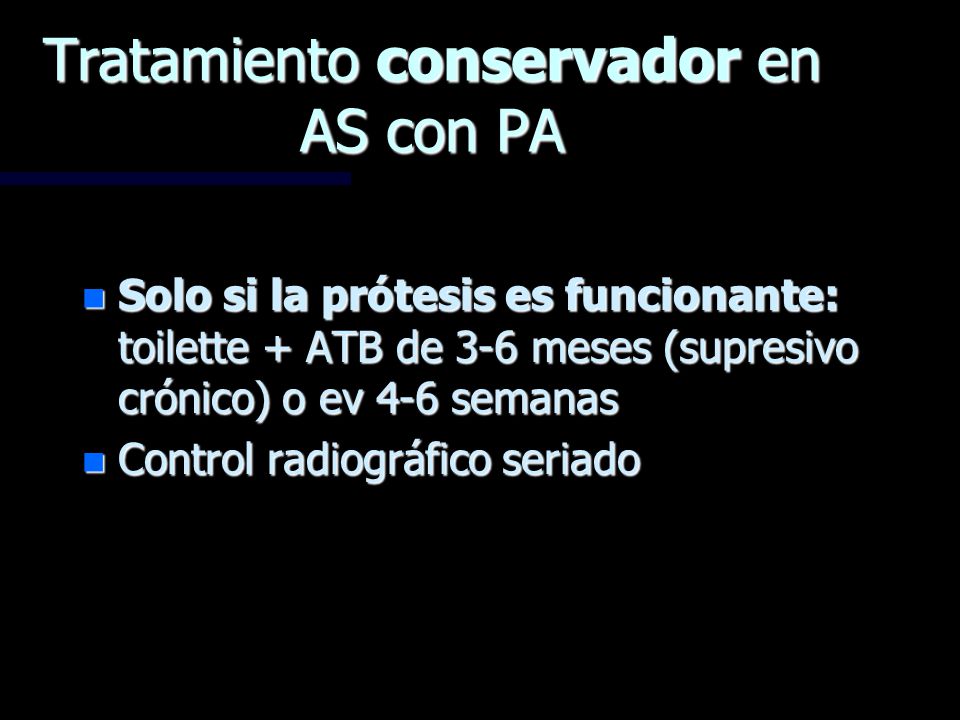 Tratamiento conservador en AS con PA

Solo si la prótesis es funcionante: toilette + ATB de 3-6 meses (supresivo crónico) o ev 4-6 semanas

Control radiográfico seriado